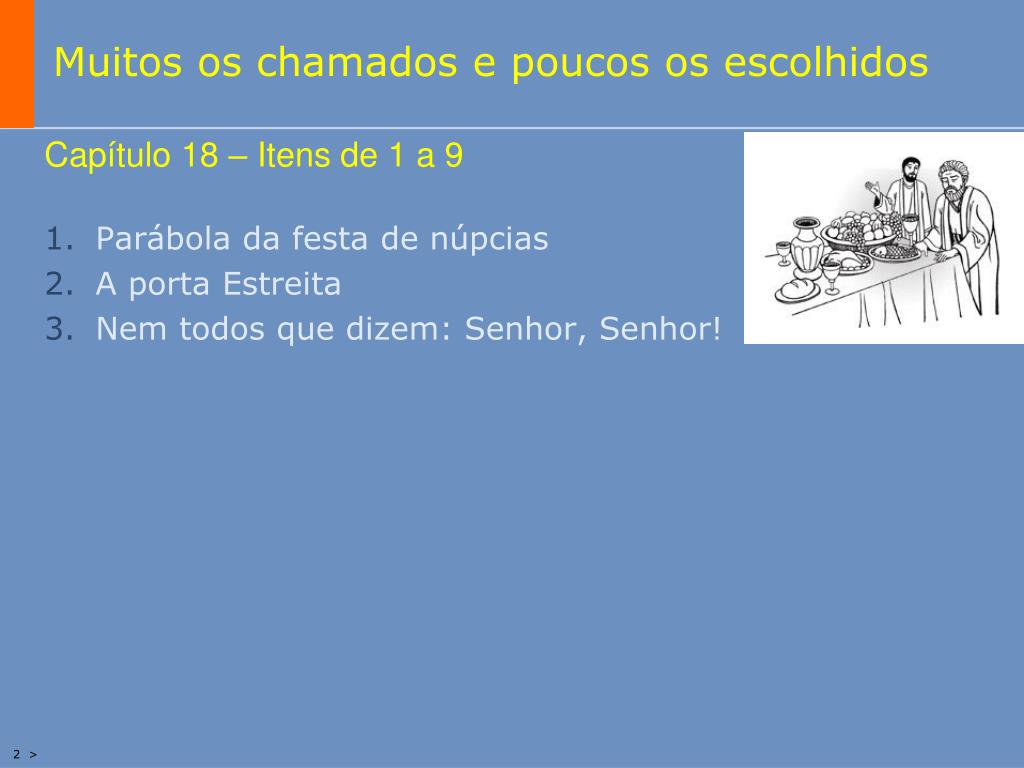 Muitos os chamados e poucos os escolhidos

Capítulo 18 – Itens de 1 a 9

1. Parábola da festa de núpcias
2. A porta Estreita
3. Nem todos que dizem: Senhor, Senhor!

2 >